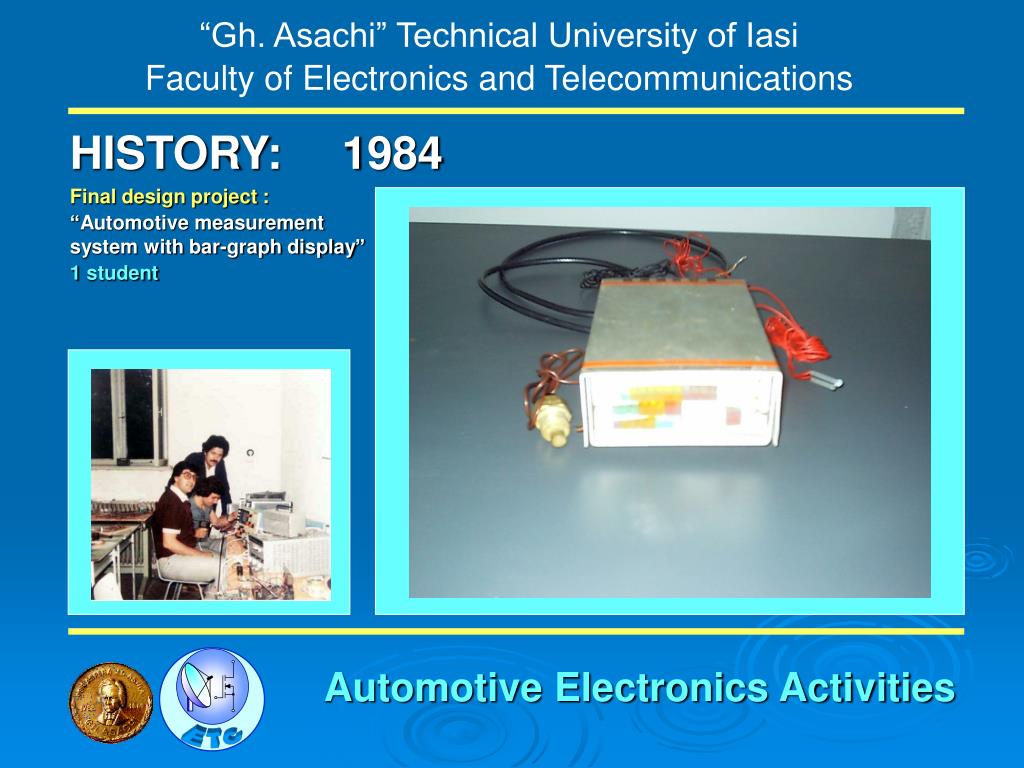 “Gh. Asachi” Technical University of Iasi
Faculty of Electronics and Telecommunications

HISTORY: 1984

Final design project :
“Automotive measurement system with bar-graph display”
1 student

ETC

Automotive Electronics Activities